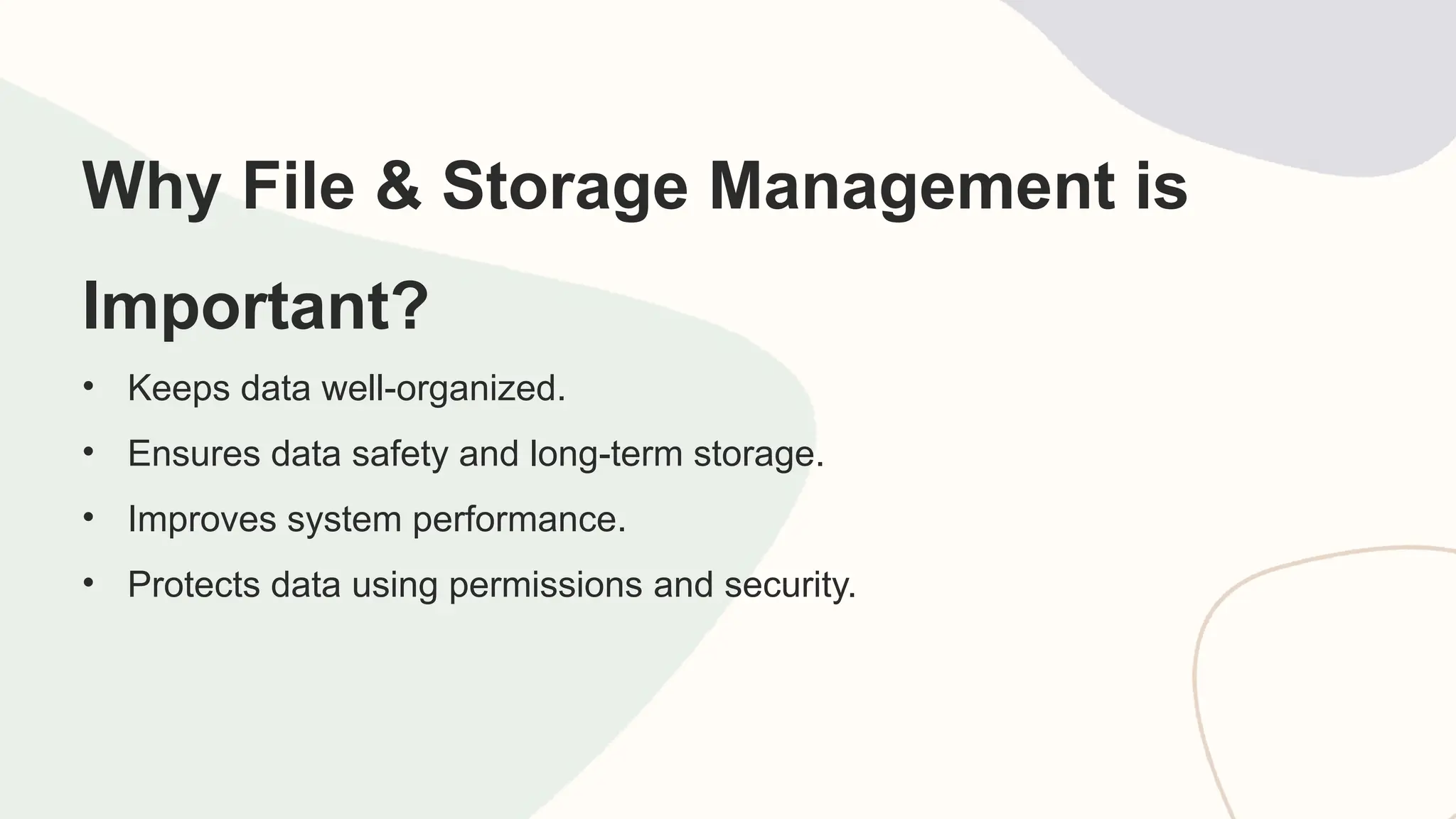 Why File & Storage Management is Important?

• Keeps data well-organized.
• Ensures data safety and long-term storage.
• Improves system performance.
• Protects data using permissions and security.